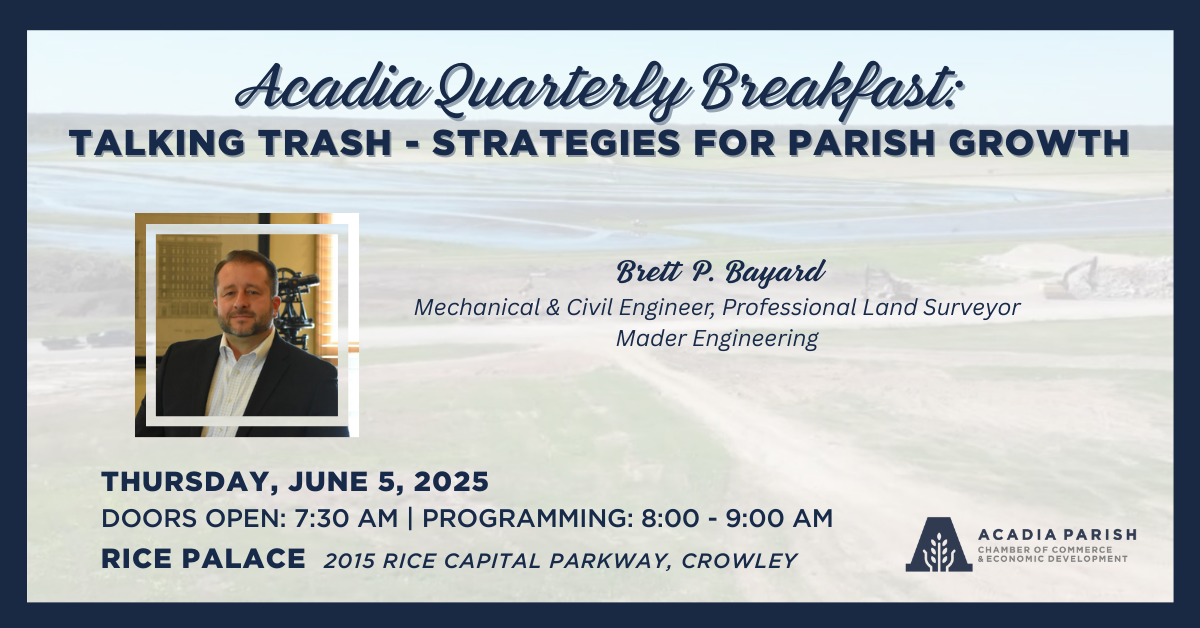 Acadia Quarterly Breakfast:
TALKING TRASH - STRATEGIES FOR PARISH GROWTH

Brett P. Bayard
Mechanical & Civil Engineer, Professional Land Surveyor
Mader Engineering

THURSDAY, JUNE 5, 2025
DOORS OPEN: 7:30 AM | PROGRAMMING: 8:00 - 9:00 AM
RICE PALACE 2015 RICE CAPITAL PARKWAY, CROWLEY

ACADIA PARISH
CHAMBER OF COMMERCE & ECONOMIC DEVELOPMENT